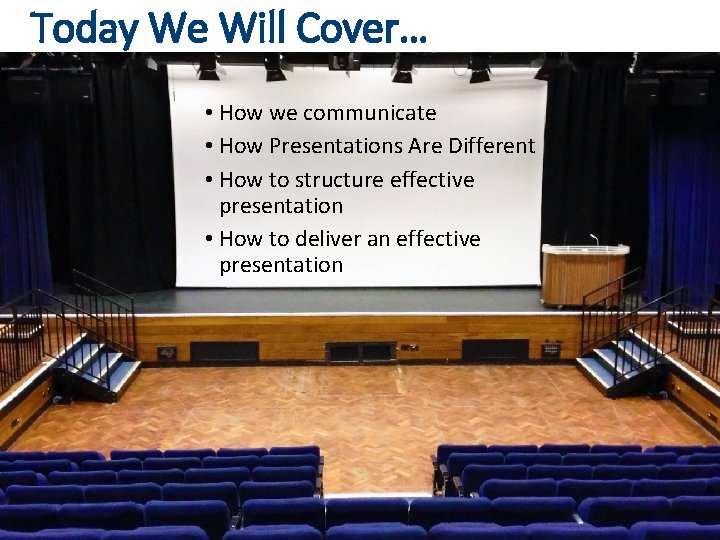 Today We Will Cover…

• How we communicate
• How Presentations Are Different
• How to structure effective presentation
• How to deliver an effective presentation